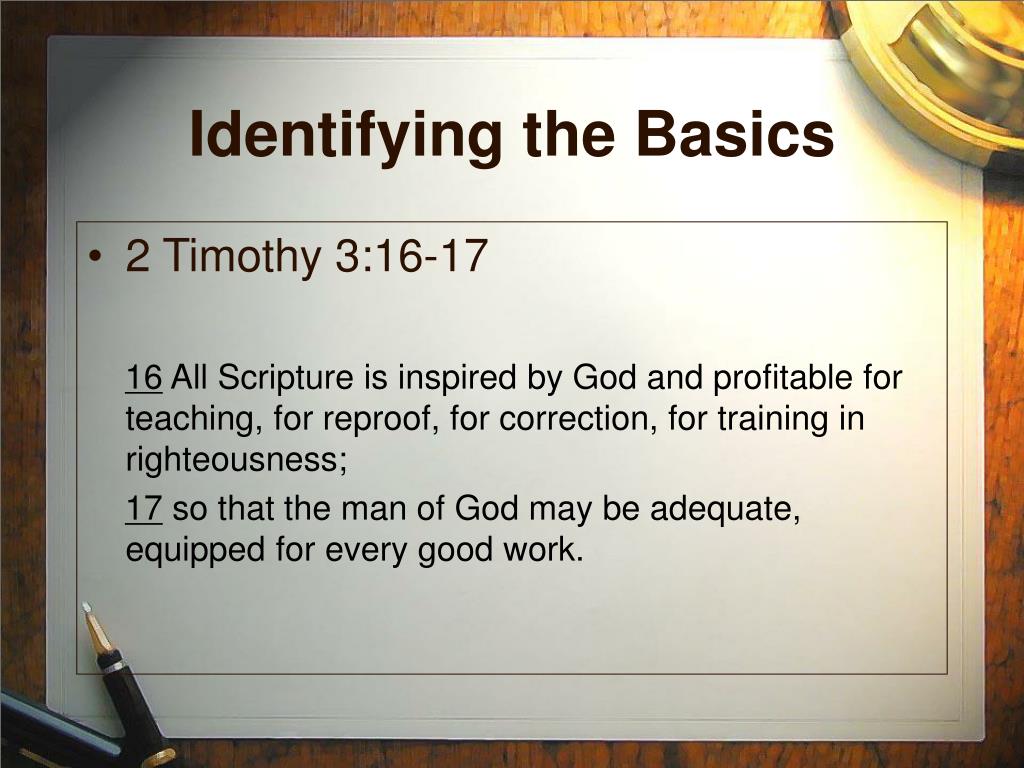 Identifying the Basics

• 2 Timothy 3:16-17

16 All Scripture is inspired by God and profitable for teaching, for reproof, for correction, for training in righteousness;

17 so that the man of God may be adequate, equipped for every good work.